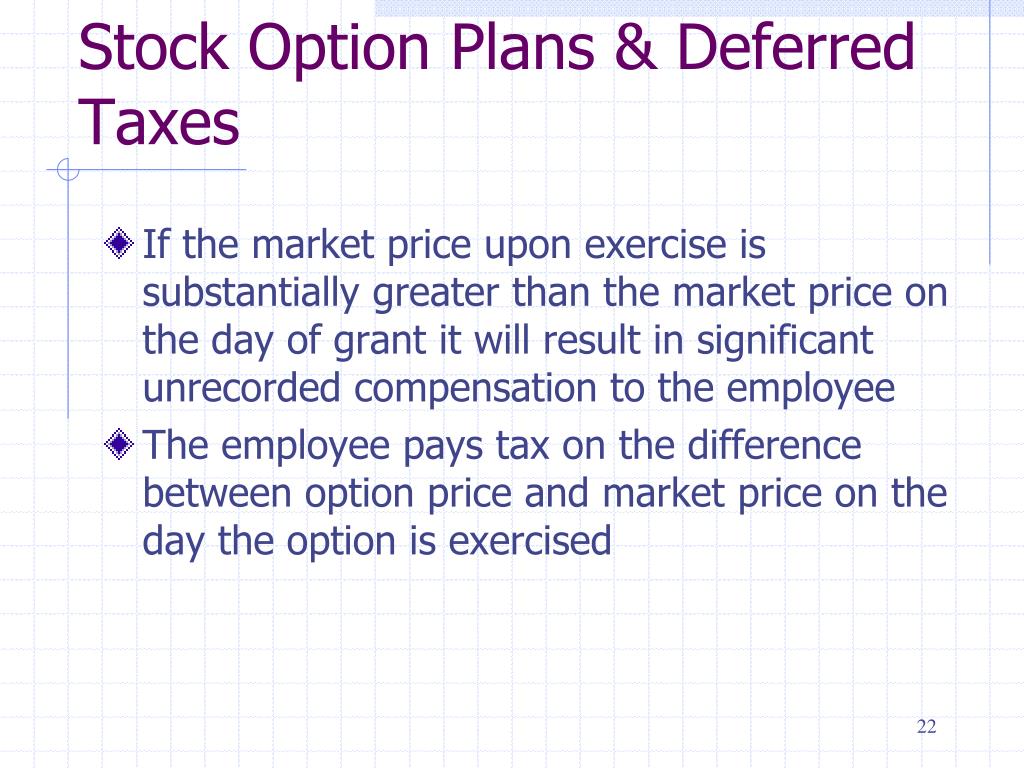 Stock Option Plans & Deferred Taxes

If the market price upon exercise is substantially greater than the market price on the day of grant it will result in significant unrecorded compensation to the employee

The employee pays tax on the difference between option price and market price on the day the option is exercised

22